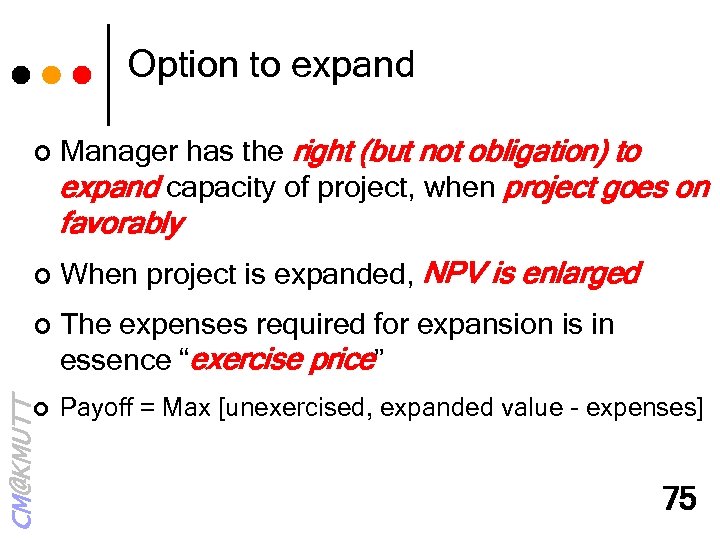 Option to expand

Manager has the right (but not obligation) to expand capacity of project, when project goes on favorably

When project is expanded, NPV is enlarged

The expenses required for expansion is in essence “exercise price”

Payoff = Max [unexercised, expanded value - expenses]

CM@KMUTT

75